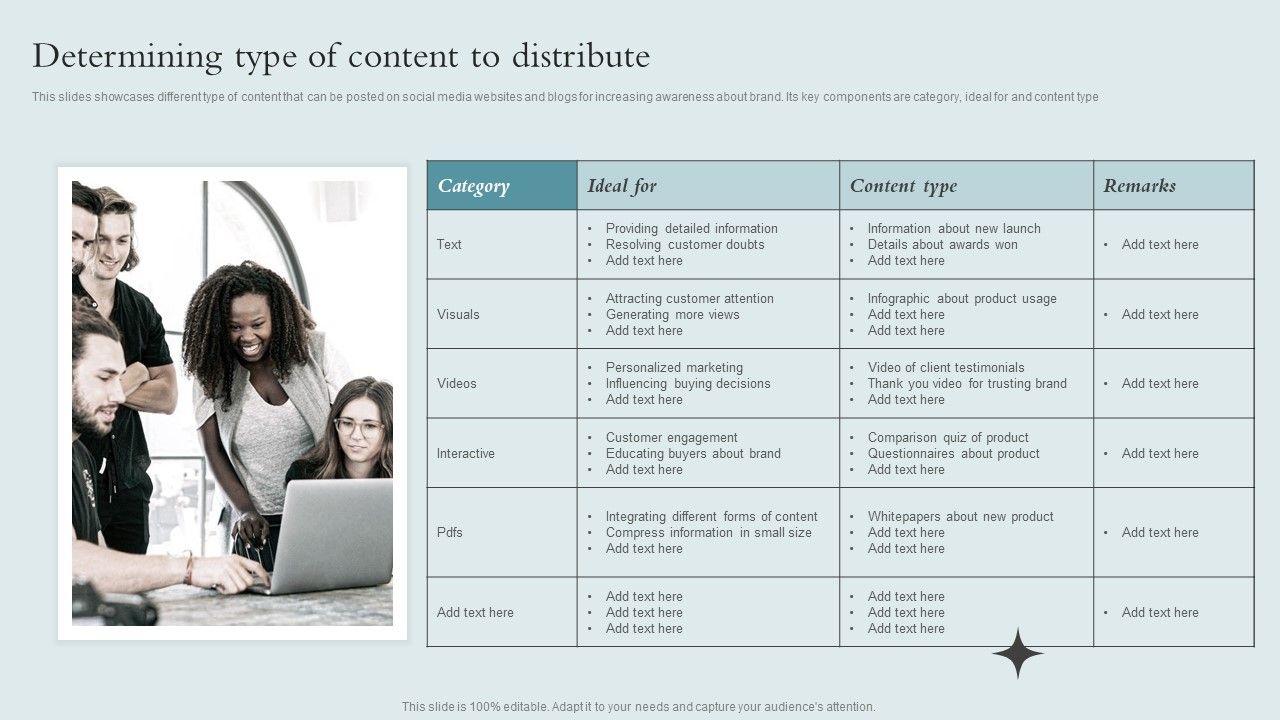 Determining type of content to distribute

This slides showcases different type of content that can be posted on social media websites and blogs for increasing awareness about brand. Its key components are category, ideal for and content type

| Category | Ideal for | Content type | Remarks |
|---|---|---|---|
| Text | • Providing detailed information • Resolving customer doubts • Add text here | • Information about new launch • Details about awards won • Add text here | • Add text here |
| Visuals | • Attracting customer attention • Generating more views • Add text here | • Infographic about product usage • Add text here • Add text here | • Add text here |
| Videos | • Personalized marketing • Influencing buying decisions • Add text here | • Video of client testimonials • Thank you video for trusting brand • Add text here | • Add text here |
| Interactive | • Customer engagement • Educating buyers about brand • Add text here | • Comparison quiz of product • Questionnaires about product • Add text here | • Add text here |
| Pdfs | • Integrating different forms of content • Compress information in small size • Add text here | • Whitepapers about new product • Add text here • Add text here | • Add text here |
| Add text here | • Add text here • Add text here • Add text here | • Add text here • Add text here • Add text here | • Add text here |

This slide is 100% editable. Adapt it to your needs and capture your audience's attention.